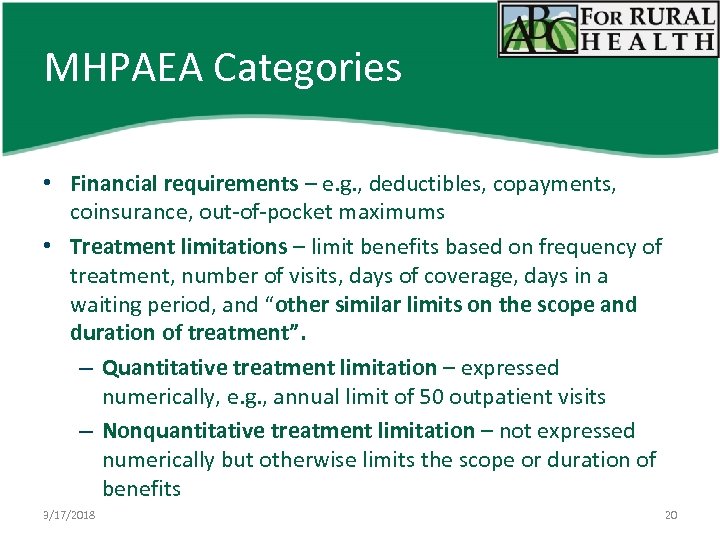 ABC FOR RURAL HEALTH

MHPAEA Categories

• Financial requirements – e.g., deductibles, copayments, coinsurance, out-of-pocket maximums

• Treatment limitations – limit benefits based on frequency of treatment, number of visits, days of coverage, days in a waiting period, and "other similar limits on the scope and duration of treatment".

– Quantitative treatment limitation – expressed numerically, e.g., annual limit of 50 outpatient visits

– Nonquantitative treatment limitation – not expressed numerically but otherwise limits the scope or duration of benefits

9/17/2018

20